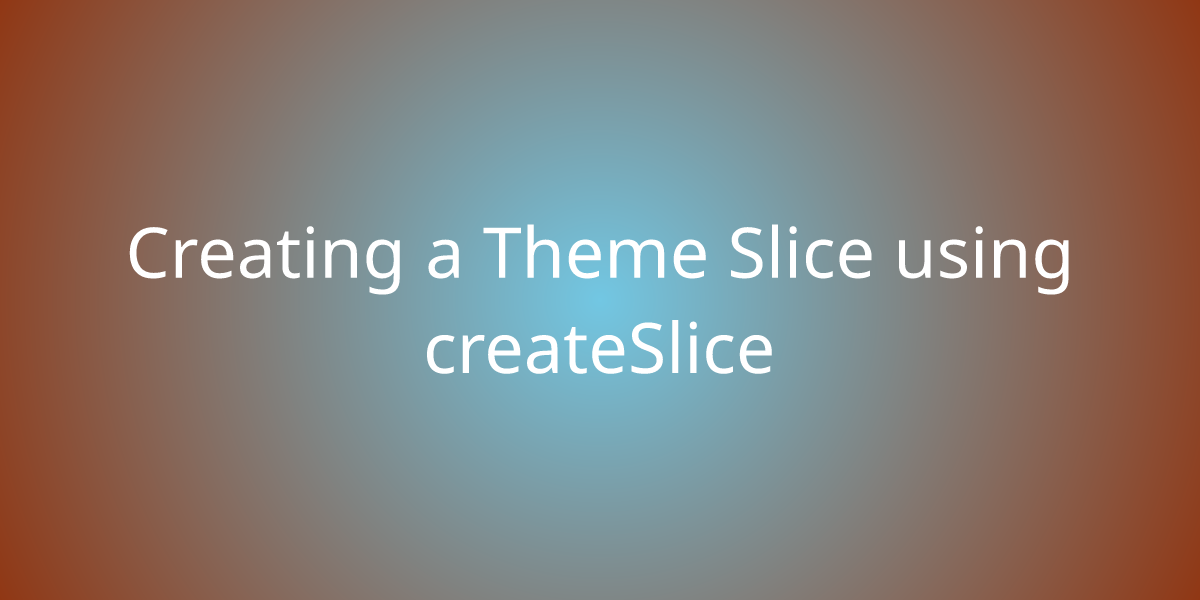 Creating a Theme Slice using createSlice